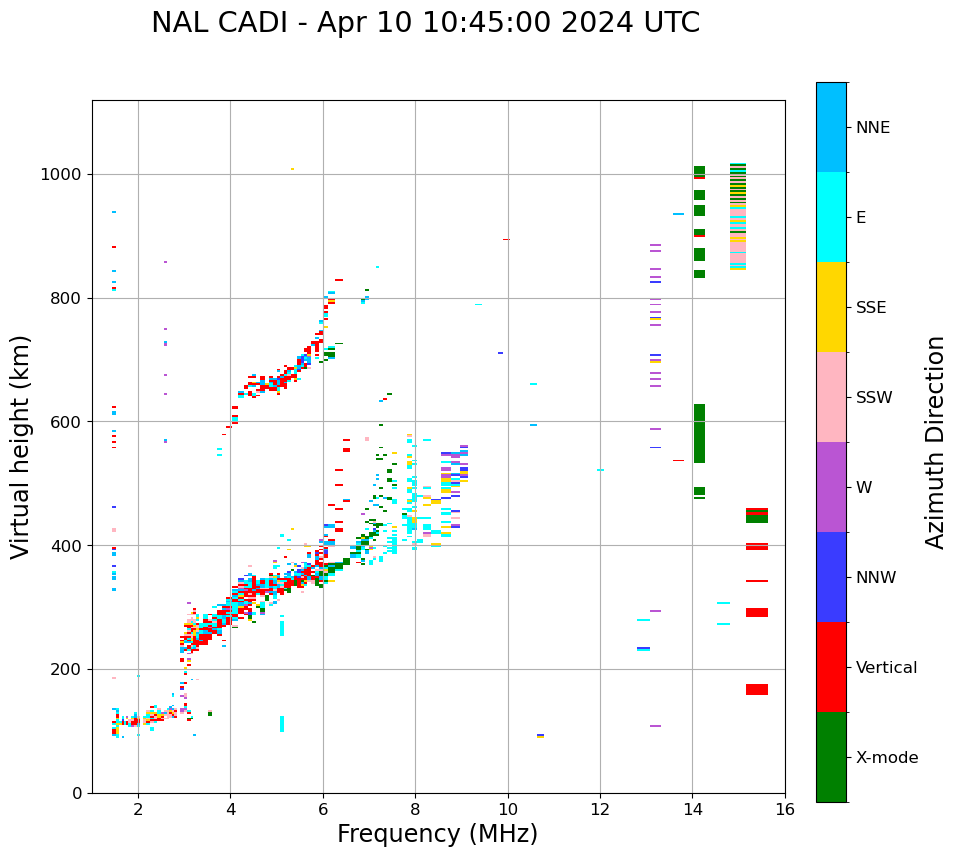 NAL CADI - Apr 10 10:45:00 2024 UTC

Virtual height (km)

1000
800
600
400
200
0

2 4 6 8 10 12 14 16

Frequency (MHz)

NNE
E
SSE
SSW
W
NNW
Vertical
X-mode

Azimuth Direction